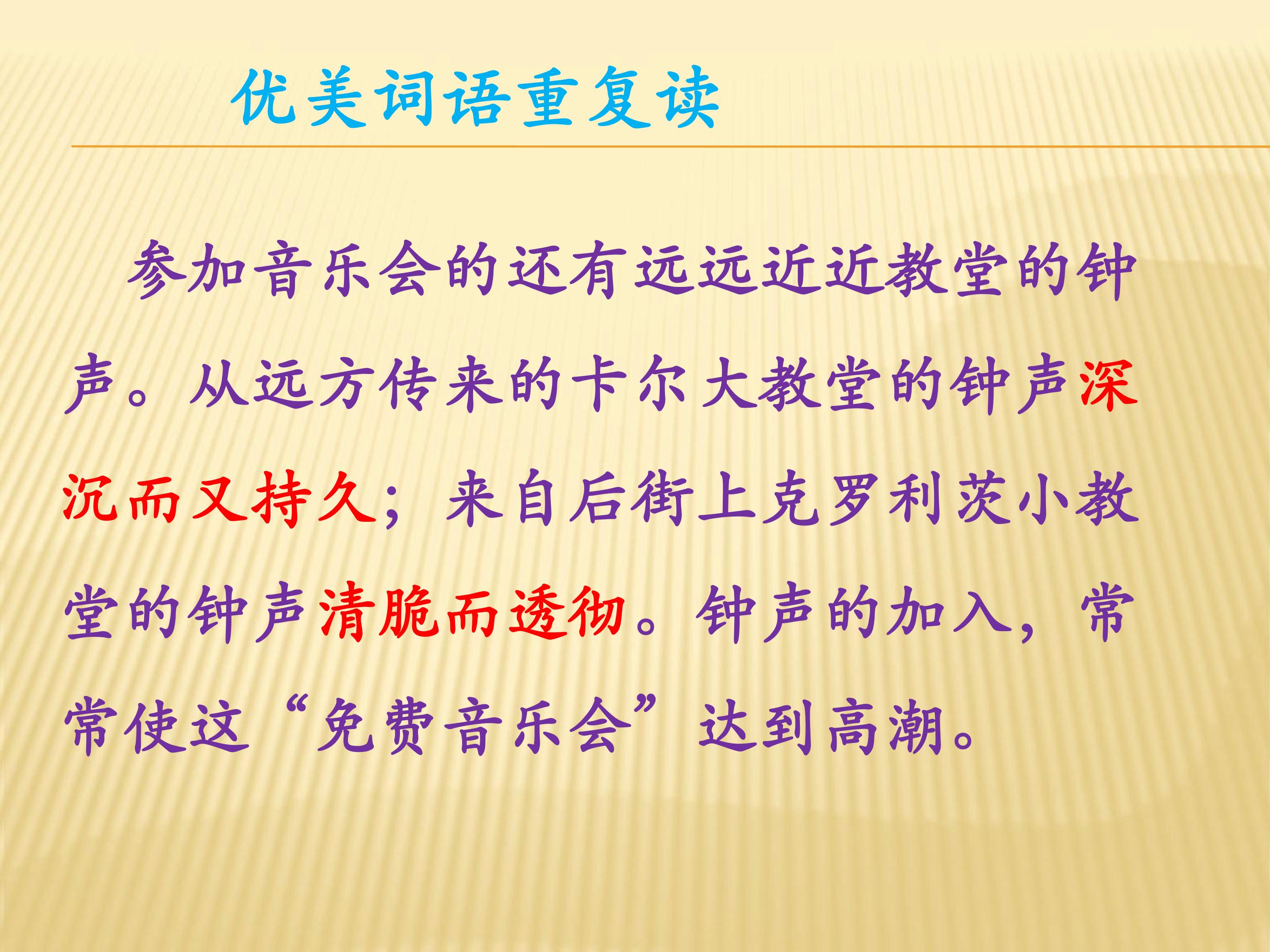 优美词语重复读

参加音乐会的还有远远近近教堂的钟声。从远方传来的卡尔大教堂的钟声深沉而又持久；来自后街上克罗利茨小教堂的钟声清脆而透彻。钟声的加入，常常使这“免费音乐会”达到高潮。